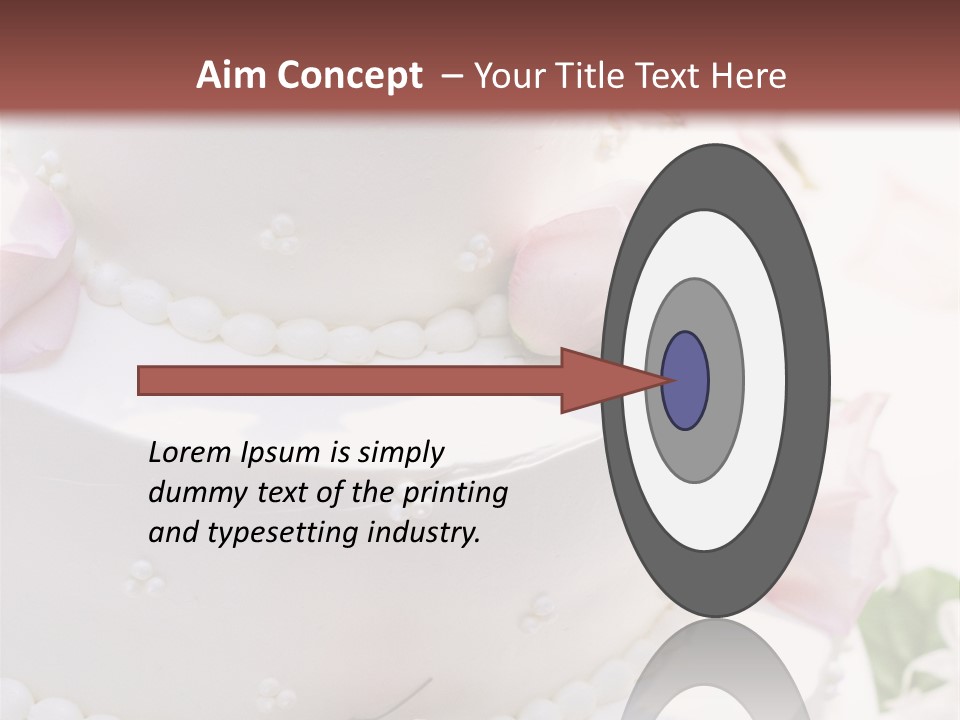 Aim Concept – Your Title Text Here

Lorem Ipsum is simply dummy text of the printing and typesetting industry.